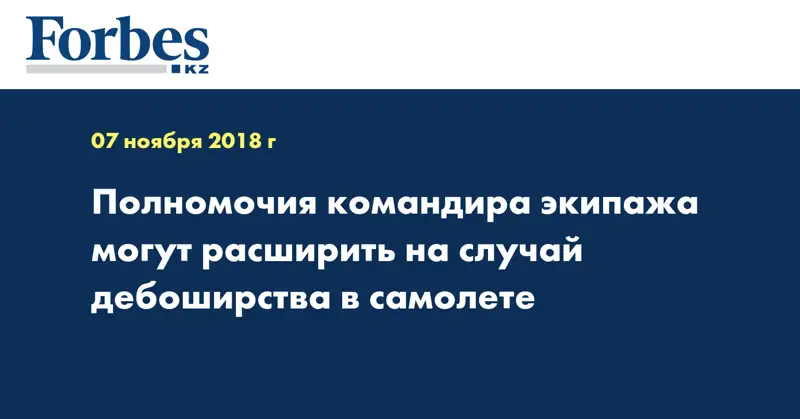 Forbes
KZ

07 ноября 2018 г

Полномочия командира экипажа могут расширить на случай дебоширства в самолете